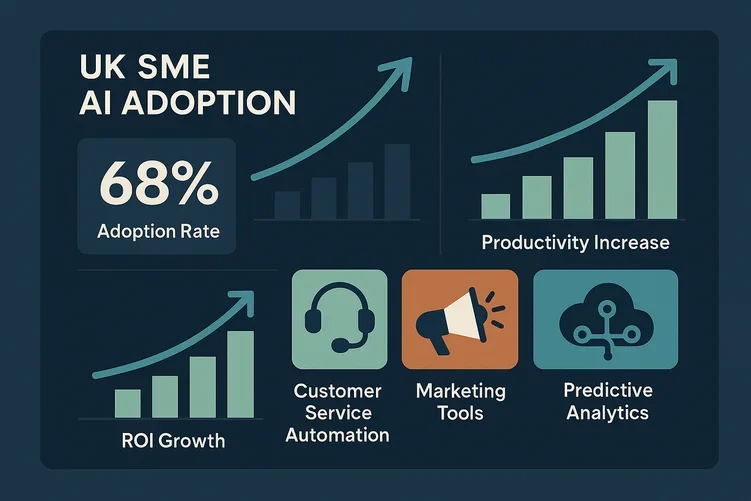 UK SME
AI ADOPTION

68%
Adoption Rate

Productivity Increase

ROI Growth

Customer Service Automation

Marketing Tools

Predictive Analytics